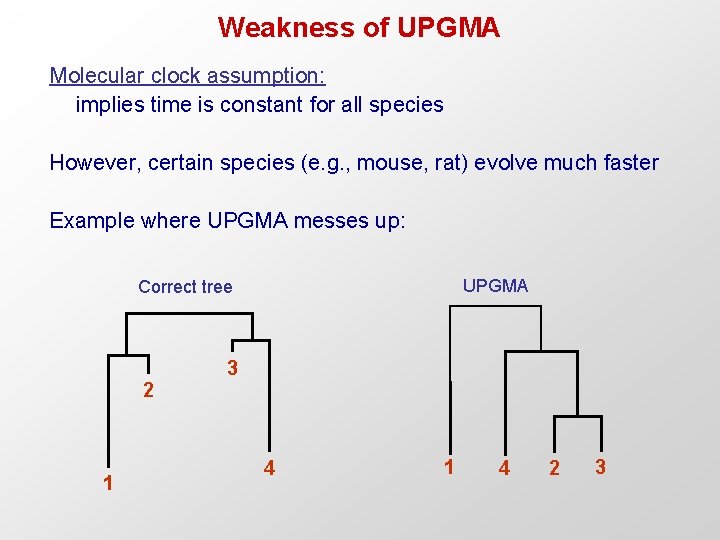 Weakness of UPGMA

Molecular clock assumption:
implies time is constant for all species

However, certain species (e.g., mouse, rat) evolve much faster

Example where UPGMA messes up:

Correct tree

3

2

1

4

UPGMA

1

4

2

3